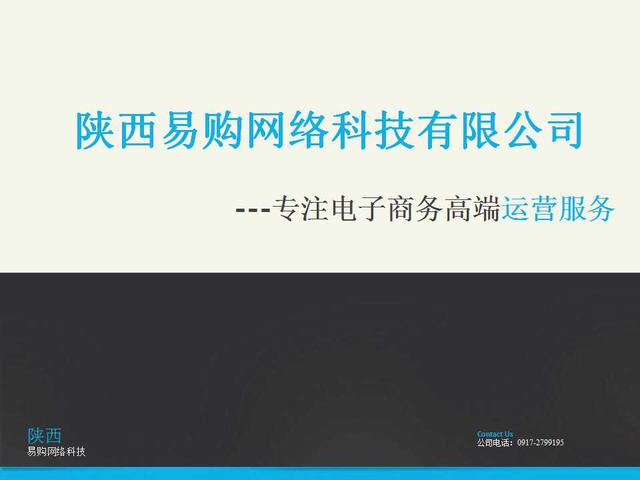 陕西易购网络科技有限公司

---专注电子商务高端运营服务

陕西
易购网络科技

Contact Us
公司电话：0917-2799195